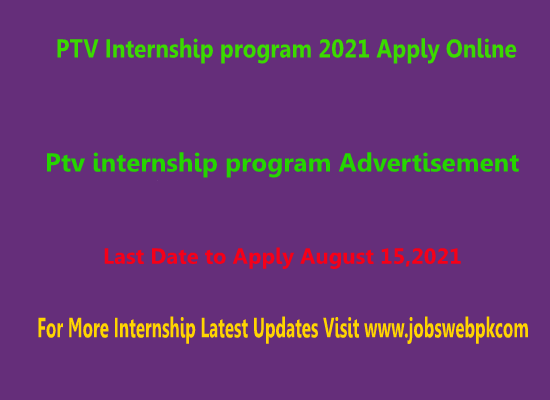 PTV Internship program 2021 Apply Online

Ptv internship program Advertisement

Last Date to Apply August 15,2021

For More Internship Latest Updates Visit www.jobswebpkcom